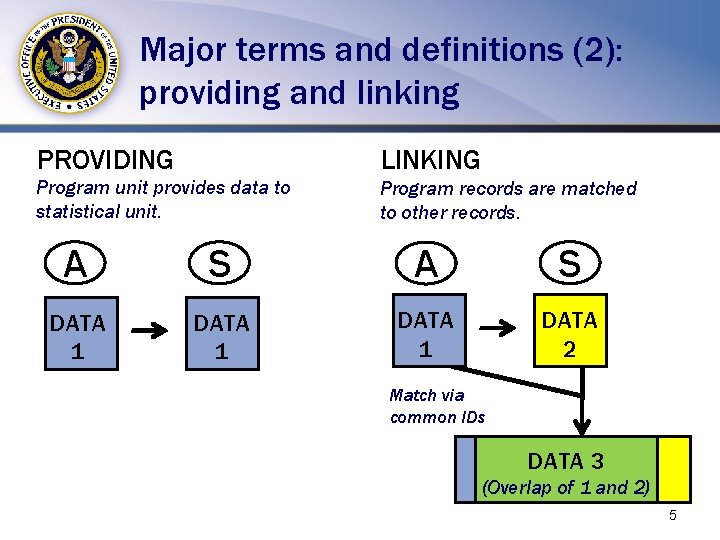 EXECUTIVE OFFICE OF THE PRESIDENT OF THE UNITED STATES

Major terms and definitions (2): providing and linking

PROVIDING
Program unit provides data to statistical unit.

A
S
DATA 1
DATA 1

LINKING
Program records are matched to other records.

A
S
DATA 1
DATA 2

Match via common IDs

DATA 3
(Overlap of 1 and 2)

5